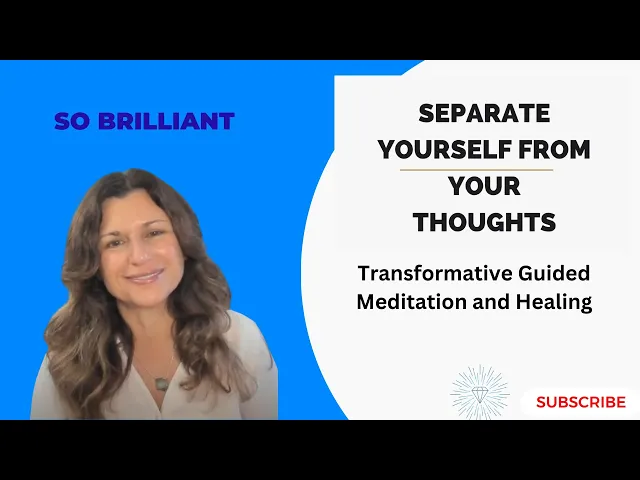 SO BRILLIANT

SEPARATE YOURSELF FROM YOUR THOUGHTS

Transformative Guided Meditation and Healing

SUBSCRIBE